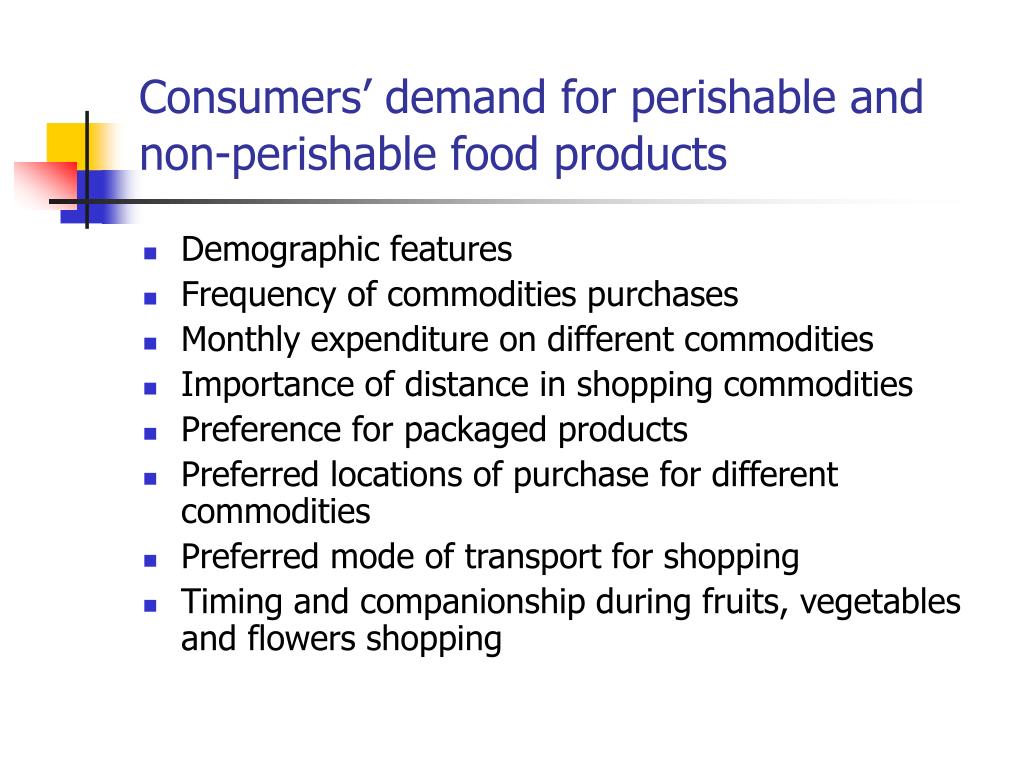 Consumers’ demand for perishable and non-perishable food products

- Demographic features
- Frequency of commodities purchases
- Monthly expenditure on different commodities
- Importance of distance in shopping commodities
- Preference for packaged products
- Preferred locations of purchase for different commodities
- Preferred mode of transport for shopping
- Timing and companionship during fruits, vegetables and flowers shopping